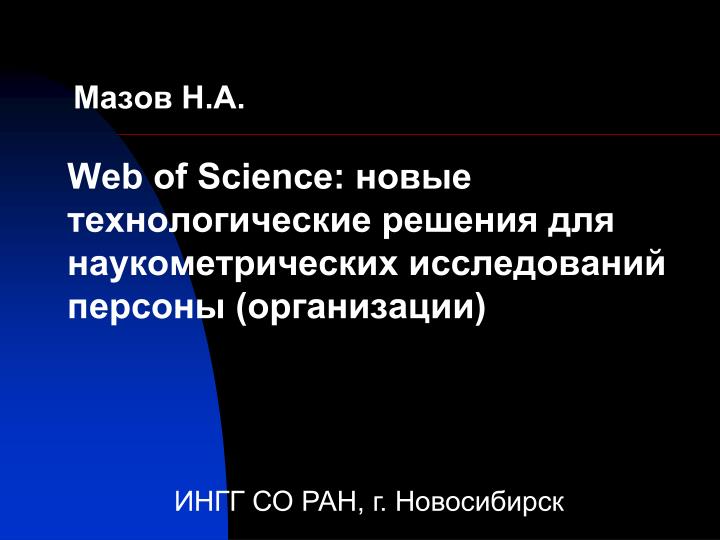 Мазов Н.А.

Web of Science: новые технологические решения для наукометрических исследований персоны (организации)

ИНГГ СО РАН, г. Новосибирск